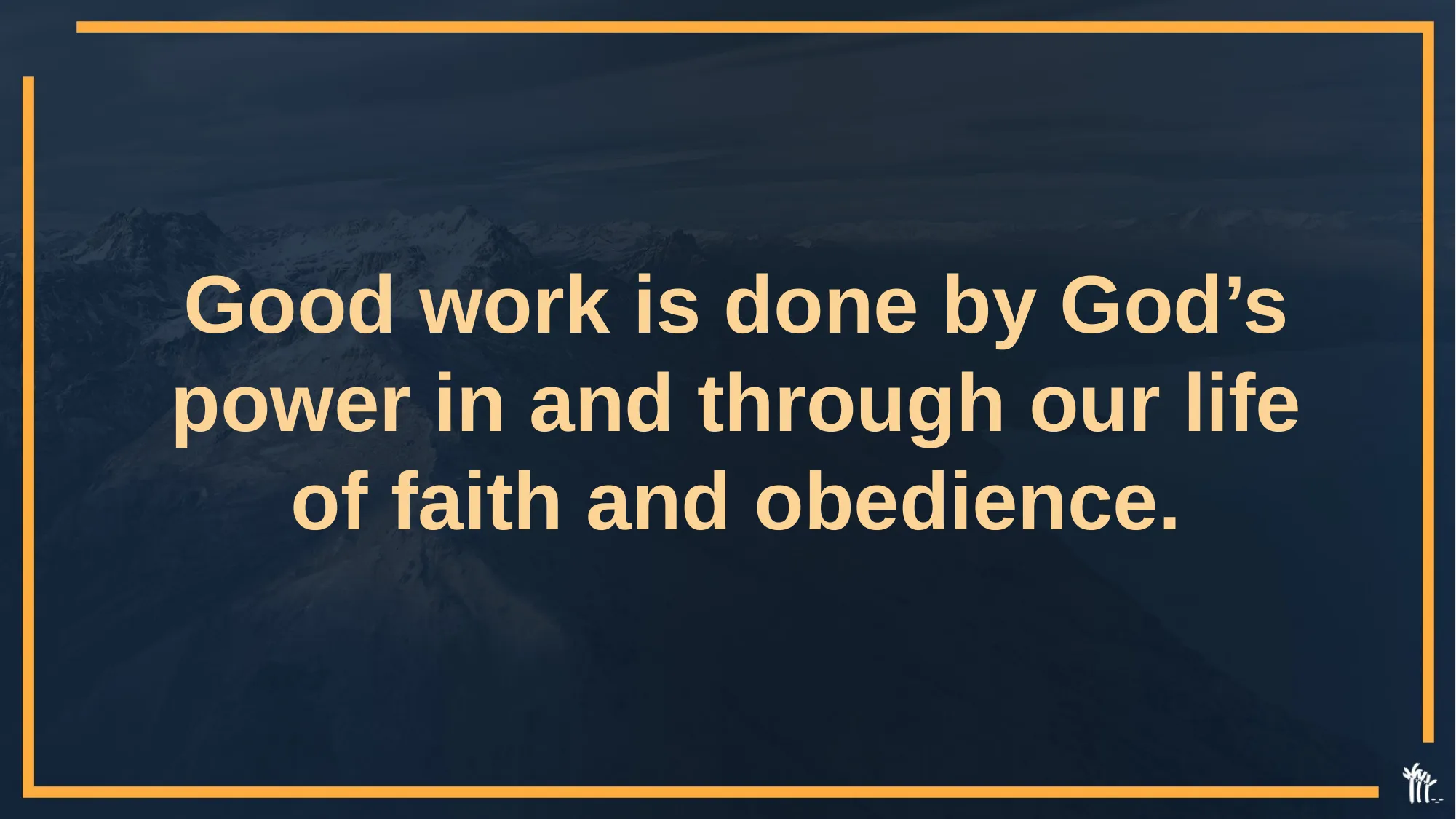 Good work is done by God’s power in and through our life of faith and obedience.